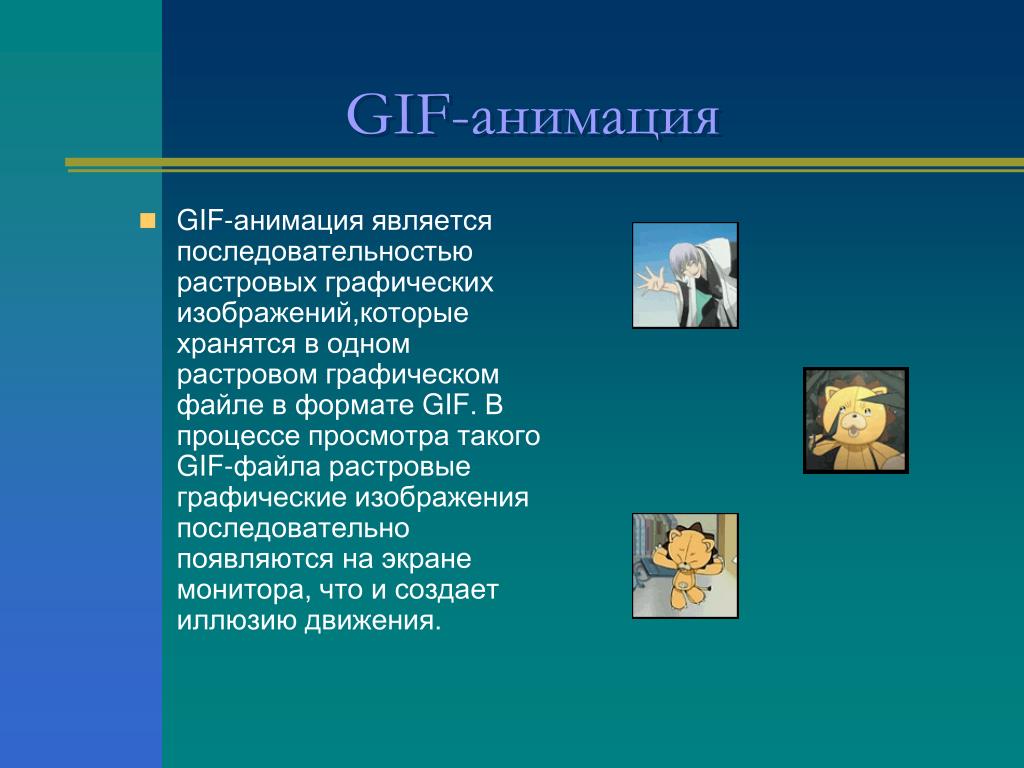 GIF-анимация

GIF-анимация является последовательностью растровых графических изображений,которые хранятся в одном растровом графическом файле в формате GIF. В процессе просмотра такого GIF-файла растровые графические изображения последовательно появляются на экране монитора, что и создает иллюзию движения.